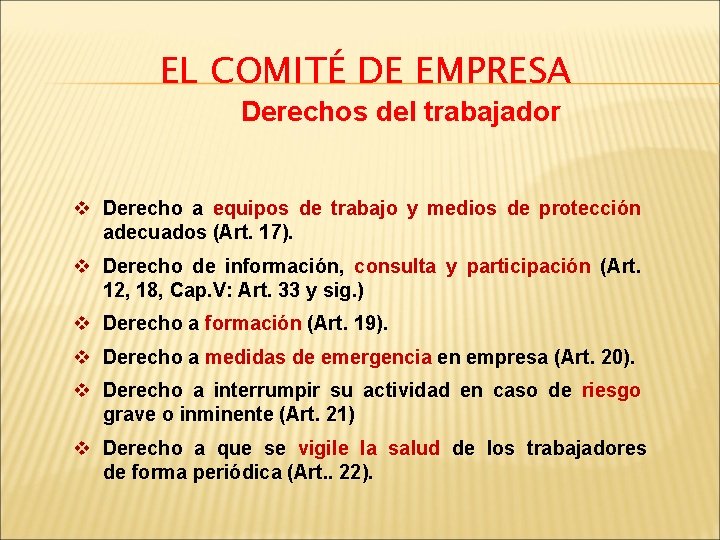 EL COMITÉ DE EMPRESA

Derechos del trabajador

❖ Derecho a equipos de trabajo y medios de protección adecuados (Art. 17).

❖ Derecho de información, consulta y participación (Art. 12, 18, Cap.V: Art. 33 y sig.)

❖ Derecho a formación (Art. 19).

❖ Derecho a medidas de emergencia en empresa (Art. 20).

❖ Derecho a interrumpir su actividad en caso de riesgo grave o inminente (Art. 21)

❖ Derecho a que se vigile la salud de los trabajadores de forma periódica (Art.. 22).